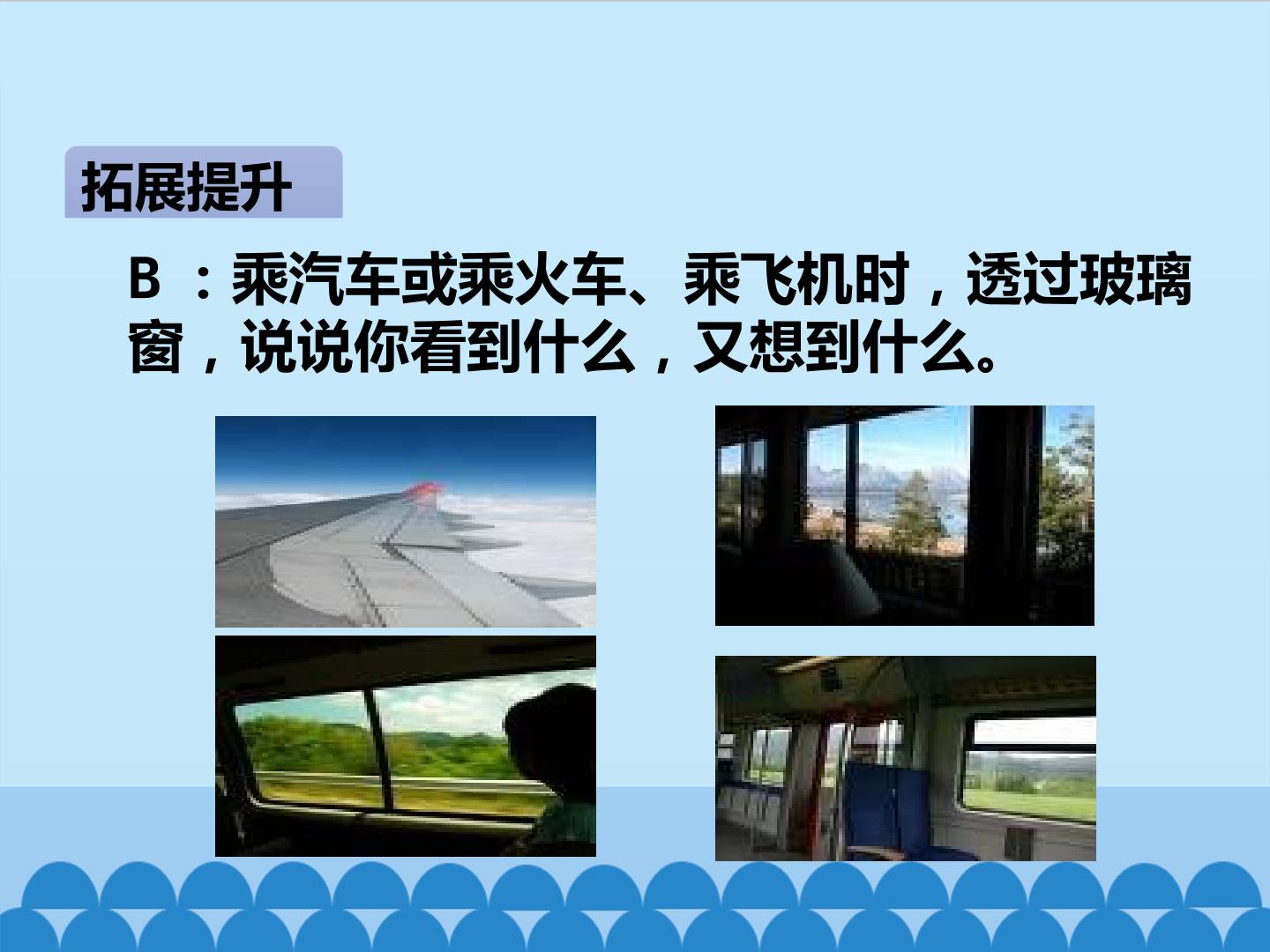 拓展提升

B：乘汽车或乘火车、乘飞机时，透过玻璃窗，说说你看到什么，又想到什么。